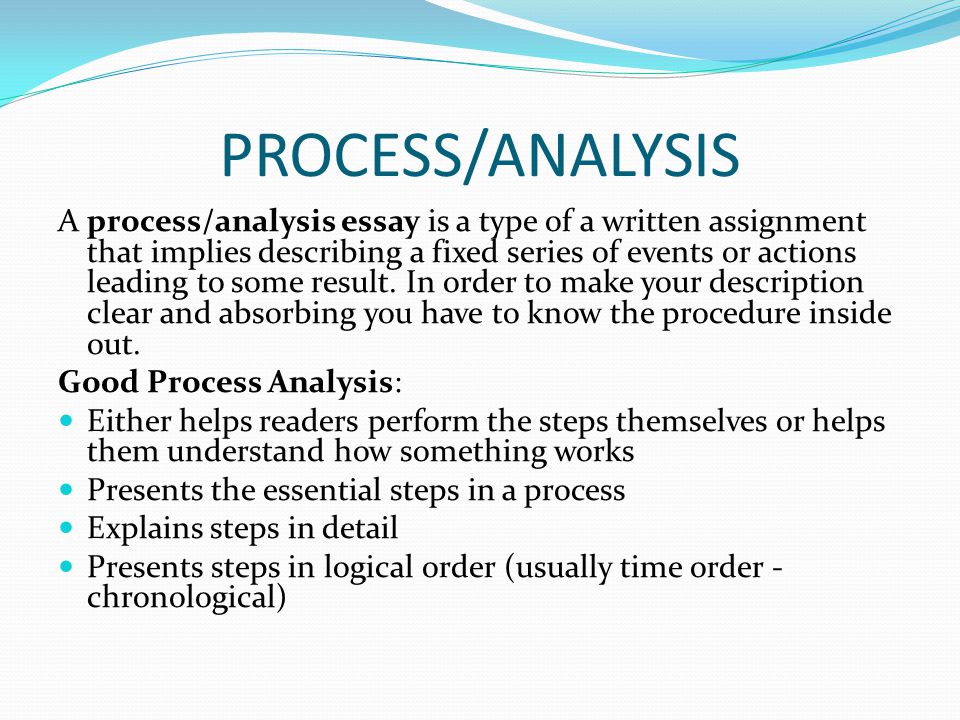 PROCESS/ANALYSIS

A process/analysis essay is a type of a written assignment that implies describing a fixed series of events or actions leading to some result. In order to make your description clear and absorbing you have to know the procedure inside out.

Good Process Analysis:

- Either helps readers perform the steps themselves or helps them understand how something works
- Presents the essential steps in a process
- Explains steps in detail
- Presents steps in logical order (usually time order - chronological)